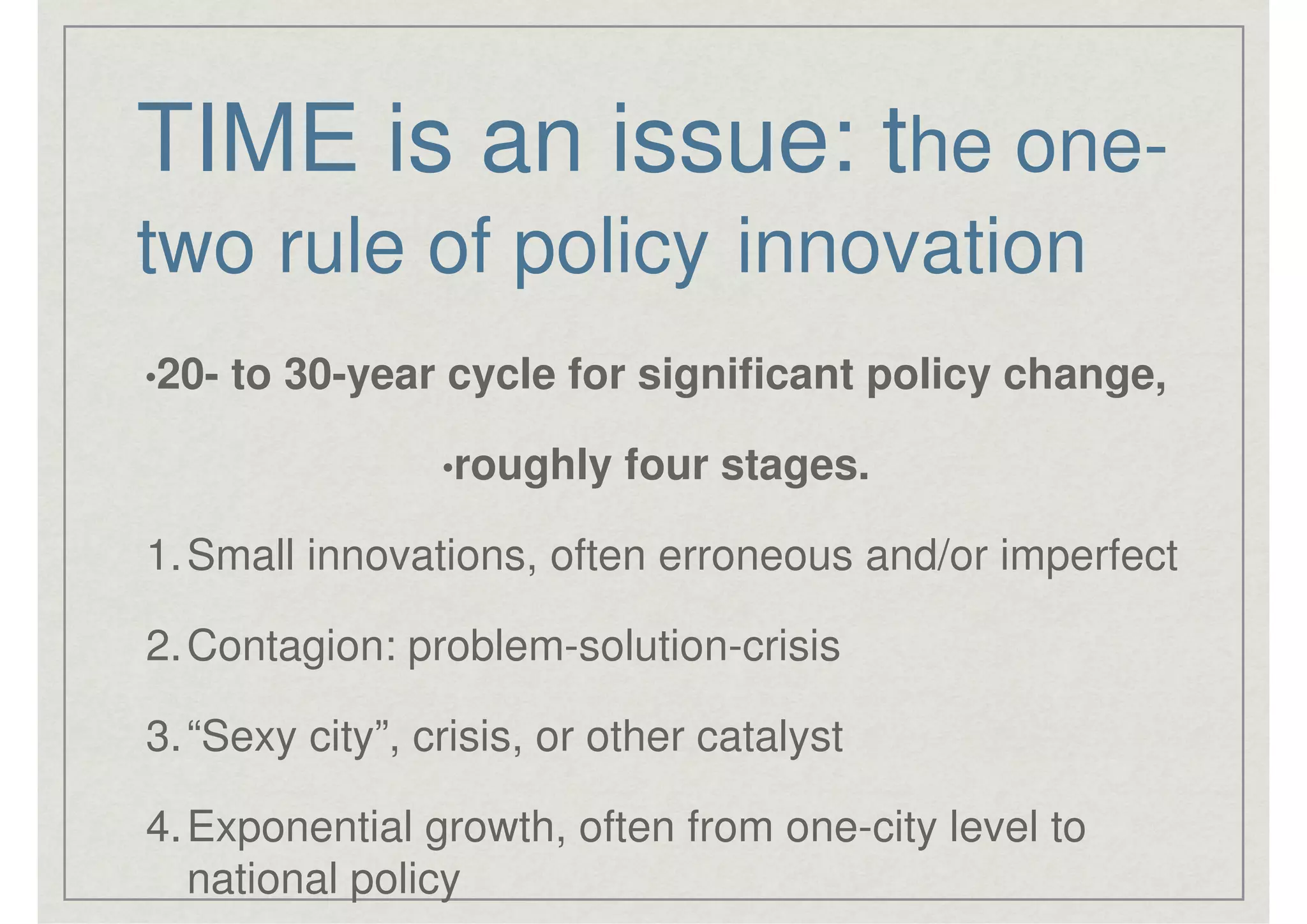 TIME is an issue: the one-two rule of policy innovation

•20- to 30-year cycle for significant policy change,

•roughly four stages.

1. Small innovations, often erroneous and/or imperfect

2. Contagion: problem-solution-crisis

3. “Sexy city”, crisis, or other catalyst

4. Exponential growth, often from one-city level to national policy